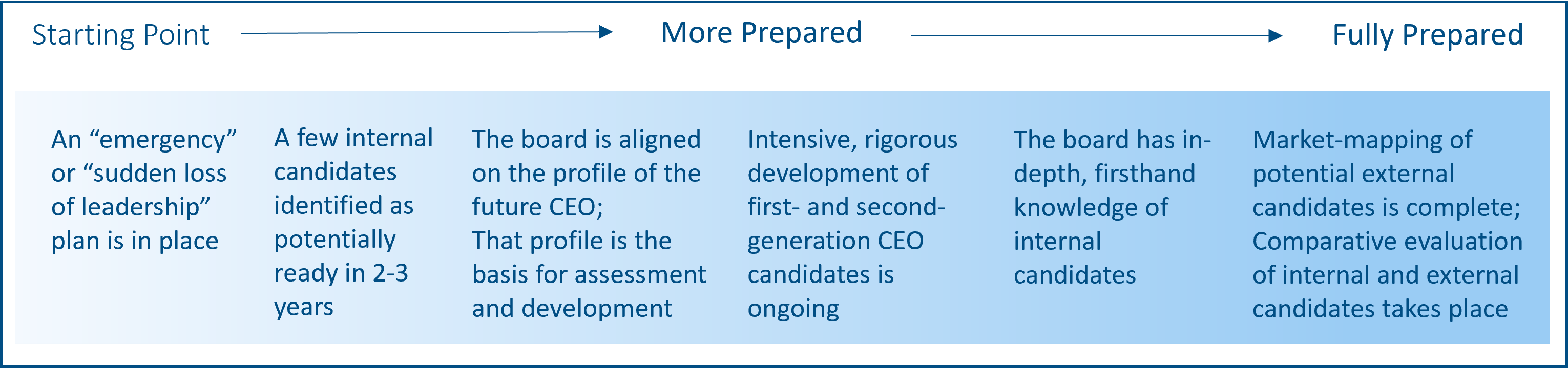 Starting Point

More Prepared

Fully Prepared

An “emergency” or “sudden loss of leadership” plan is in place

A few internal candidates identified as potentially ready in 2-3 years

The board is aligned on the profile of the future CEO;
That profile is the basis for assessment and development

Intensive, rigorous development of first- and second-generation CEO candidates is ongoing

The board has in-depth, firsthand knowledge of internal candidates

Market-mapping of potential external candidates is complete;
Comparative evaluation of internal and external candidates takes place